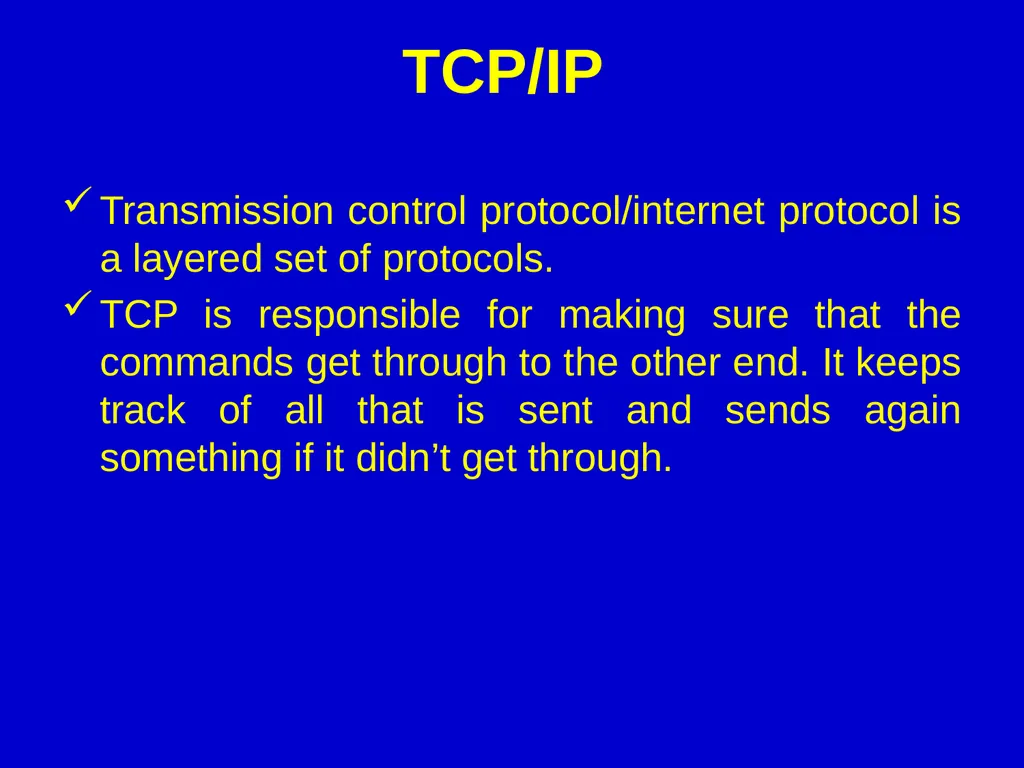 TCP/IP

✓ Transmission control protocol/internet protocol is a layered set of protocols.

✓ TCP is responsible for making sure that the commands get through to the other end. It keeps track of all that is sent and sends again something if it didn’t get through.